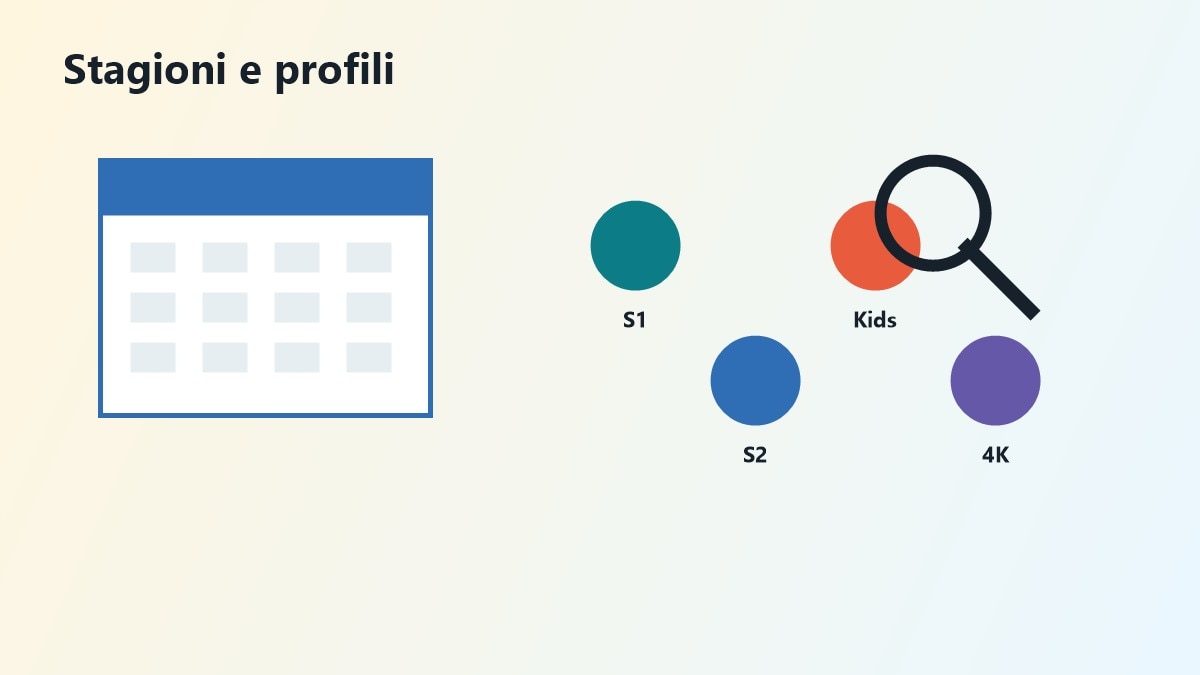 Stagioni e profili

S1

Kids

S2

4K